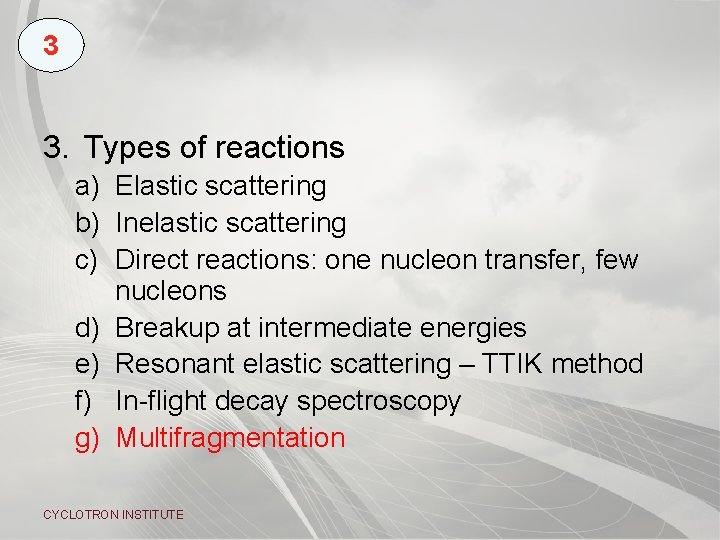 3

3. Types of reactions
a) Elastic scattering
b) Inelastic scattering
c) Direct reactions: one nucleon transfer, few nucleons
d) Breakup at intermediate energies
e) Resonant elastic scattering – TTIK method
f) In-flight decay spectroscopy
g) Multifragmentation

CYCLOTRON INSTITUTE